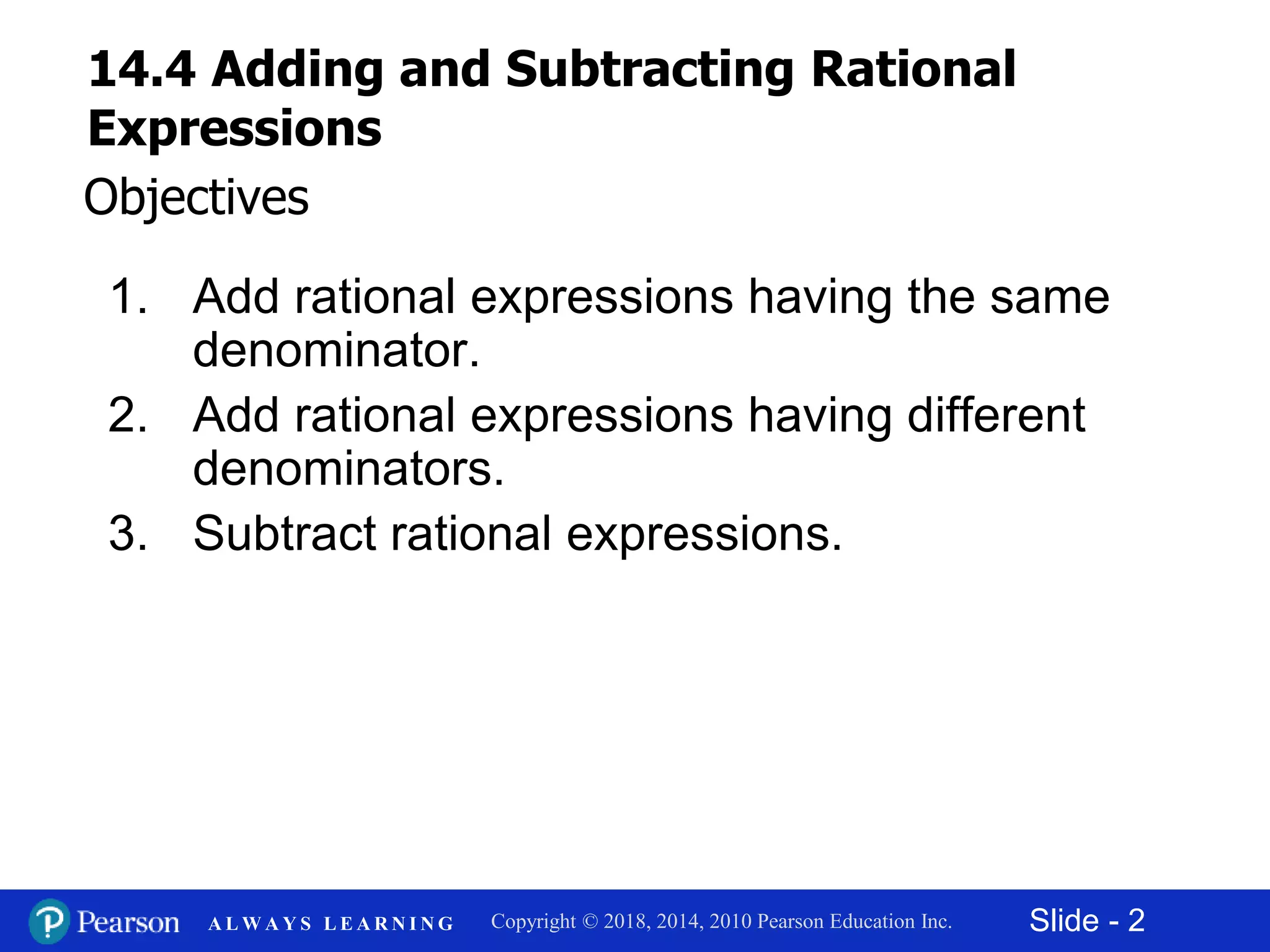 14.4 Adding and Subtracting Rational Expressions

Objectives

1. Add rational expressions having the same denominator.
2. Add rational expressions having different denominators.
3. Subtract rational expressions.

P Pearson ALWAYS LEARNING Copyright © 2018, 2014, 2010 Pearson Education Inc. Slide - 2